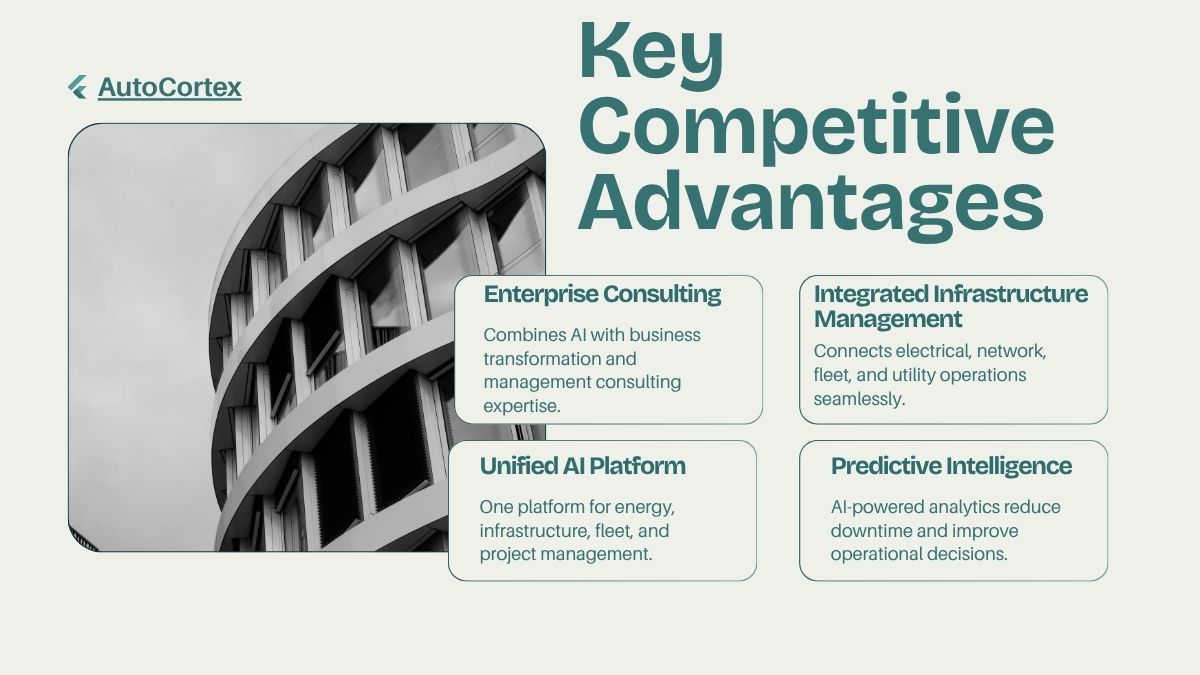 AutoCortex

Key Competitive Advantages

Enterprise Consulting

Combines AI with business transformation and management consulting expertise.

Integrated Infrastructure Management

Connects electrical, network, fleet, and utility operations seamlessly.

Unified AI Platform

One platform for energy, infrastructure, fleet, and project management.

Predictive Intelligence

AI-powered analytics reduce downtime and improve operational decisions.